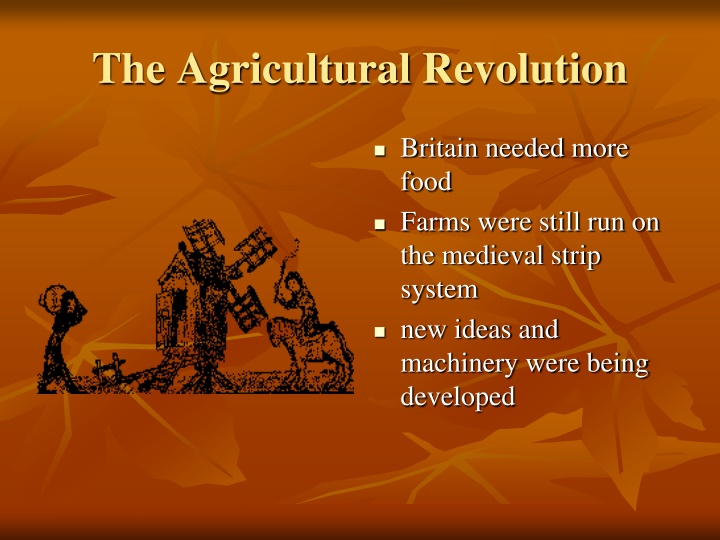 The Agricultural Revolution

- Britain needed more food
- Farms were still run on the medieval strip system
- new ideas and machinery were being developed